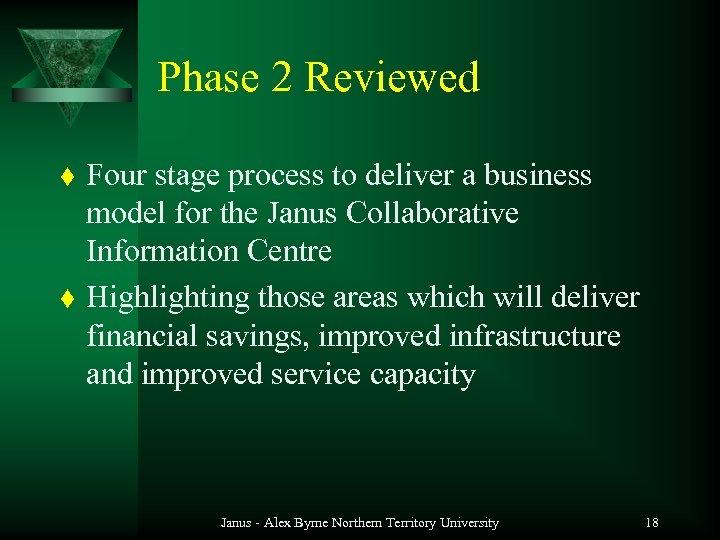 Phase 2 Reviewed

♦ Four stage process to deliver a business model for the Janus Collaborative Information Centre

♦ Highlighting those areas which will deliver financial savings, improved infrastructure and improved service capacity

Janus - Alex Byrne Northern Territory University

18